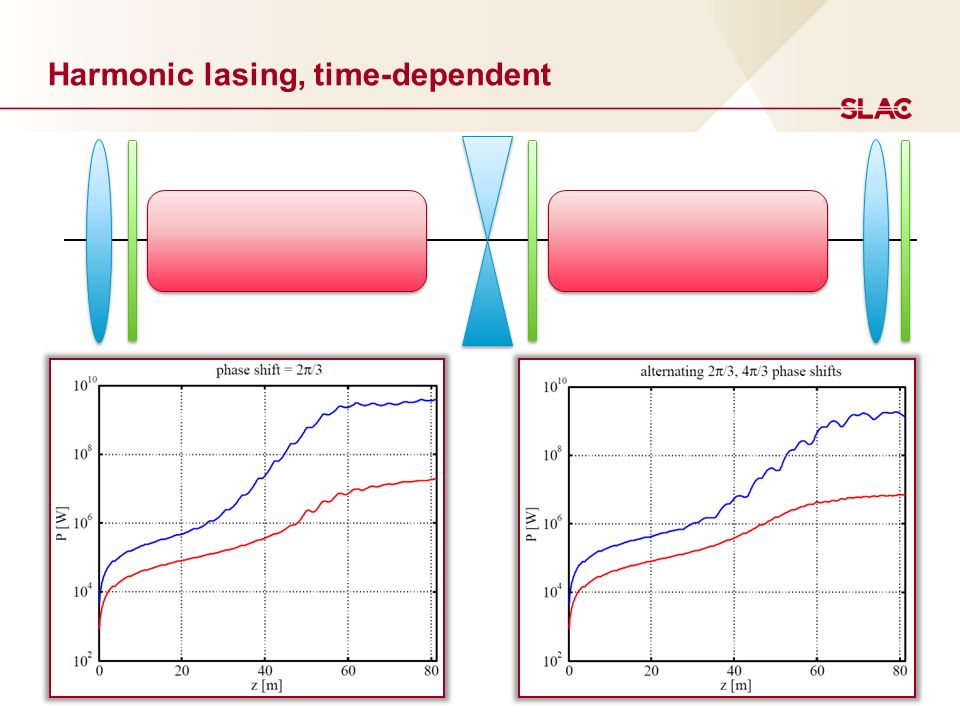 Harmonic lasing, time-dependent

SLAC

phase shift = $2\pi/3$

$10^{10}$
$10^{8}$
$10^{6}$
$10^{4}$
$10^{2}$
P [W]
0 20 40 60 80
z [m]

alternating $2\pi/3$, $4\pi/3$ phase shifts

$10^{10}$
$10^{8}$
$10^{6}$
$10^{4}$
$10^{2}$
P [W]
0 20 40 60 80
z [m]